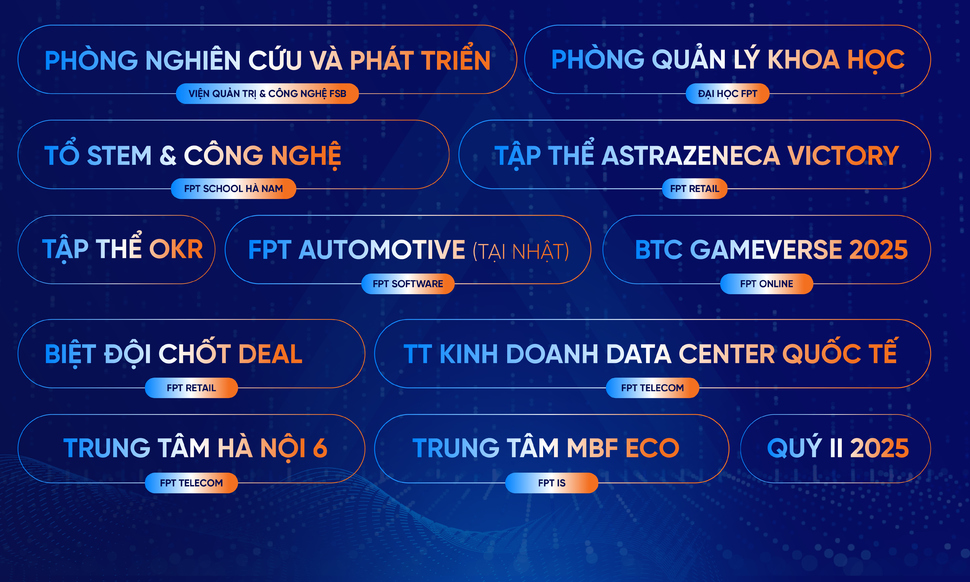 PHÒNG NGHIÊN CỨU VÀ PHÁT TRIỂN
VIỆN QUẢN TRỊ & CÔNG NGHỆ FSB

PHÒNG QUẢN LÝ KHOA HỌC
ĐẠI HỌC FPT

TỔ STEM & CÔNG NGHỆ
FPT SCHOOL HÀ NAM

TẬP THỂ ASTRAZENECA VICTORY
FPT RETAIL

TẬP THỂ OKR

FPT AUTOMOTIVE (TẠI NHẬT)
FPT SOFTWARE

BTC GAMEVERSE 2025
FPT ONLINE

BIỆT ĐỘI CHỐT DEAL
FPT RETAIL

TT KINH DOANH DATA CENTER QUỐC TẾ
FPT TELECOM

TRUNG TÂM HÀ NỘI 6
FPT TELECOM

TRUNG TÂM MBF ECO
FPT IS

QUÝ II 2025